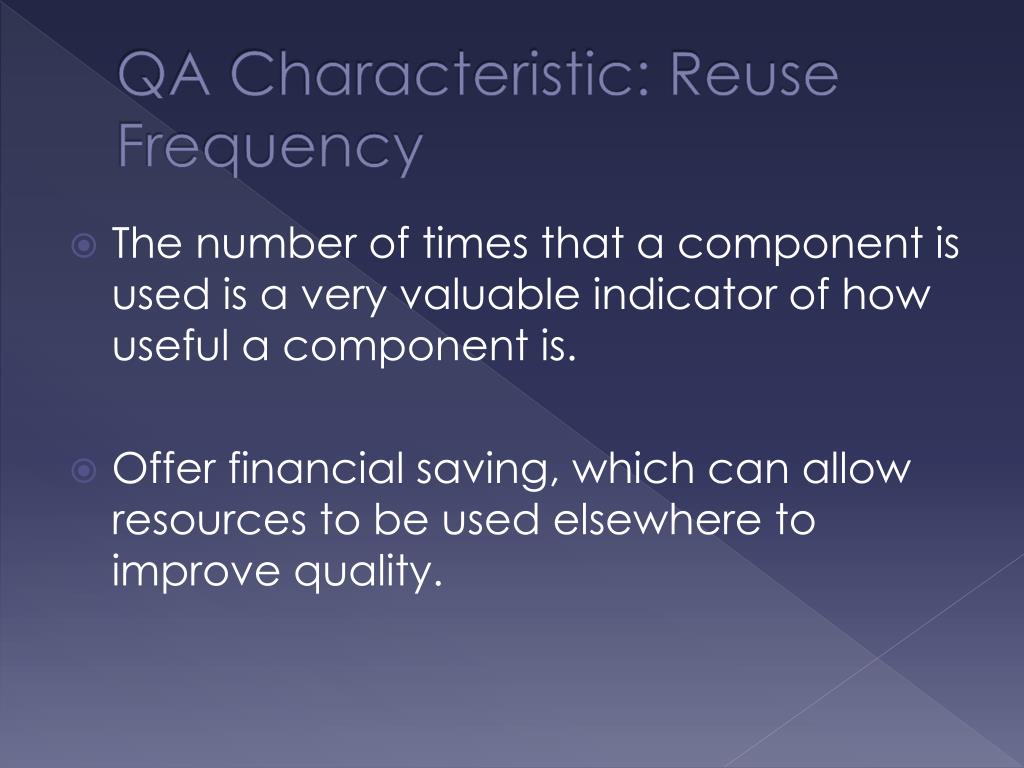 QA Characteristic: Reuse Frequency

The number of times that a component is used is a very valuable indicator of how useful a component is.

Offer financial saving, which can allow resources to be used elsewhere to improve quality.